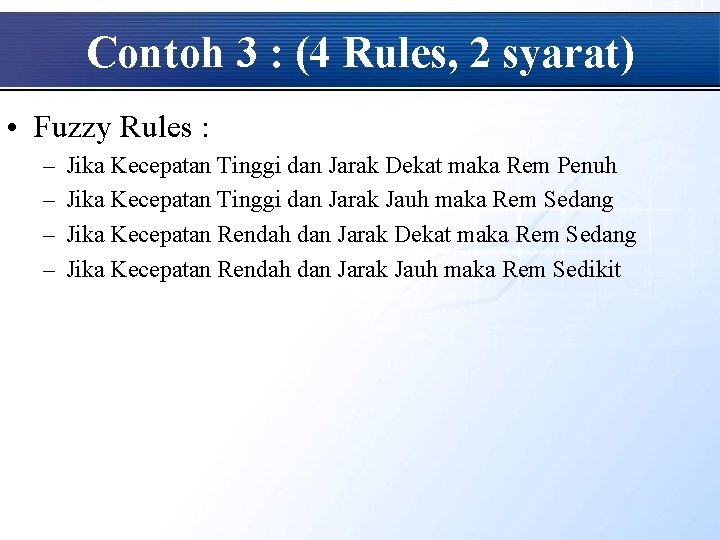 Contoh 3 : (4 Rules, 2 syarat)

• Fuzzy Rules :
– Jika Kecepatan Tinggi dan Jarak Dekat maka Rem Penuh
– Jika Kecepatan Tinggi dan Jarak Jauh maka Rem Sedang
– Jika Kecepatan Rendah dan Jarak Dekat maka Rem Sedang
– Jika Kecepatan Rendah dan Jarak Jauh maka Rem Sedikit